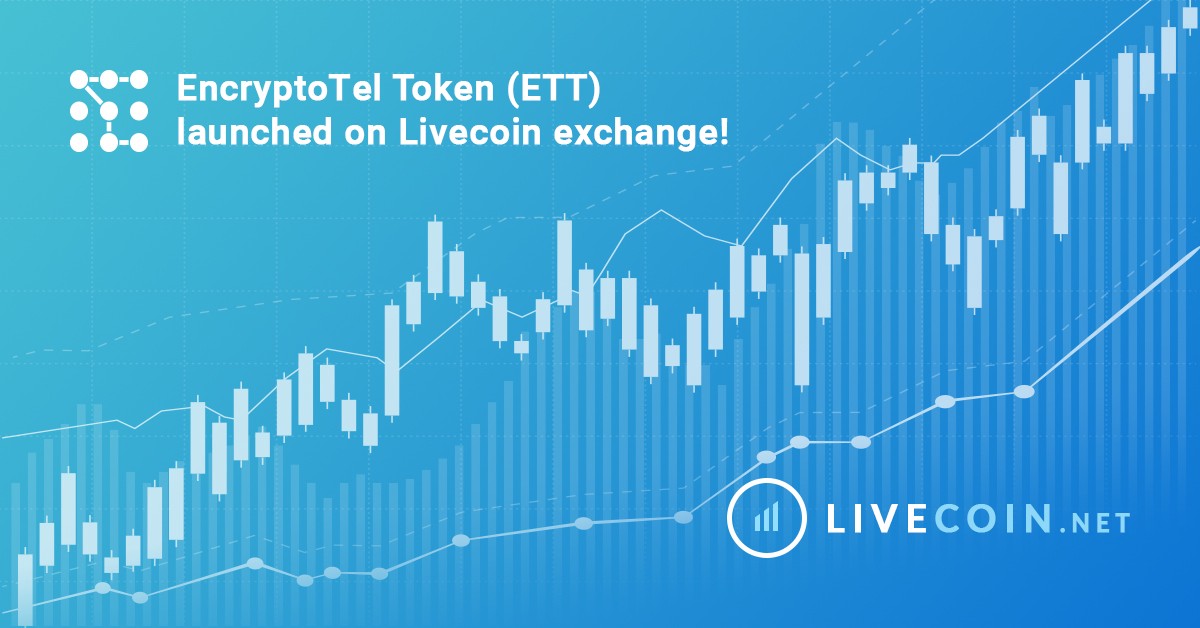 EncryptoTel Token (ETT) launched on Livecoin exchange!

LIVECOIN.NET